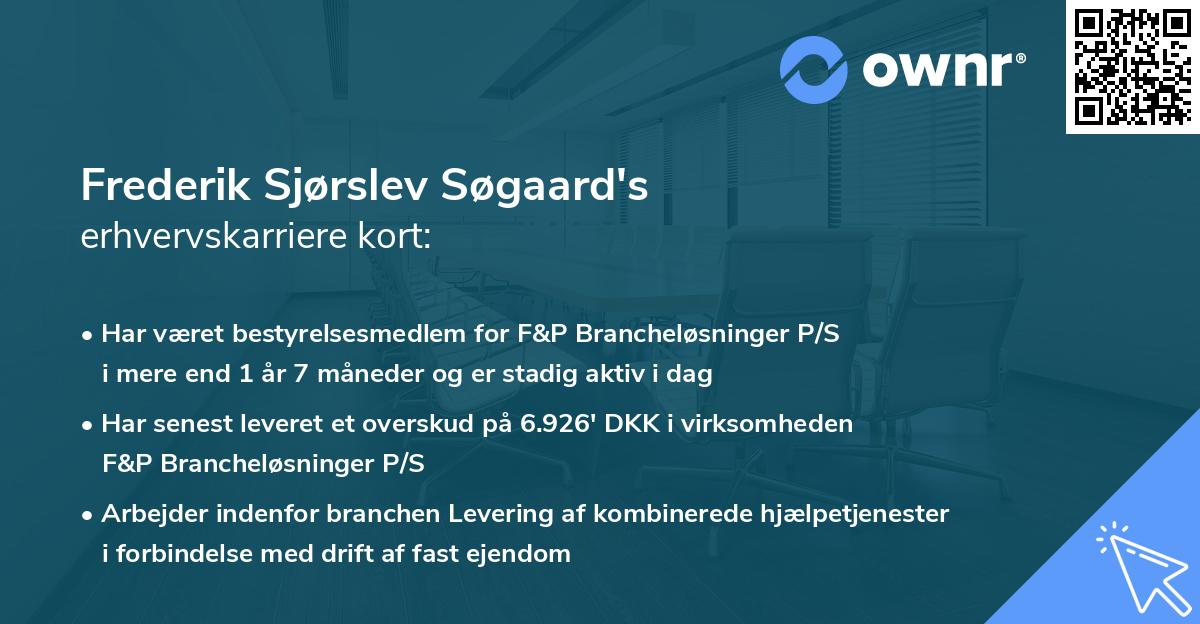 ownr®

Frederik Sjørslev Søgaard's
erhvervskarriere kort:

• Har været bestyrelsesmedlem for F&P Brancheløsninger P/S i mere end 1 år 7 måneder og er stadig aktiv i dag

• Har senest leveret et overskud på 6.926' DKK i virksomheden F&P Brancheløsninger P/S

• Arbejder indenfor branchen Levering af kombinerede hjælpetjenester i forbindelse med drift af fast ejendom